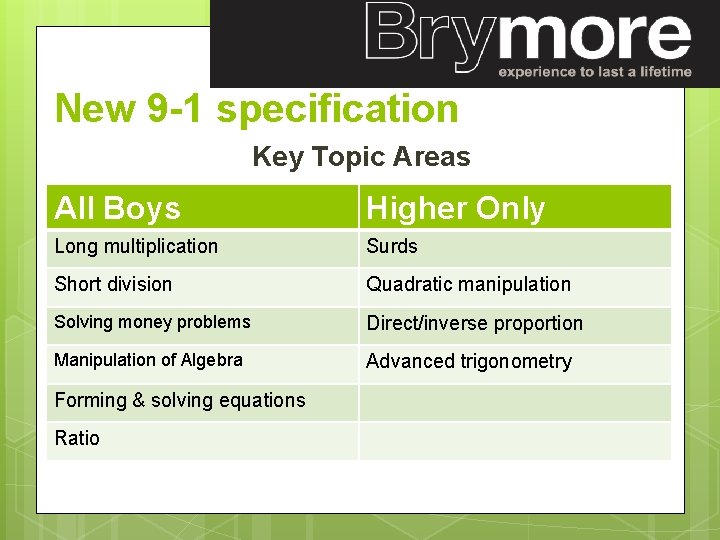 Brymore
experience to last a lifetime

New 9-1 specification

Key Topic Areas

| All Boys | Higher Only |
|---|---|
| Long multiplication | Surds |
| Short division | Quadratic manipulation |
| Solving money problems | Direct/inverse proportion |
| Manipulation of Algebra | Advanced trigonometry |
| Forming & solving equations | |
| Ratio | |